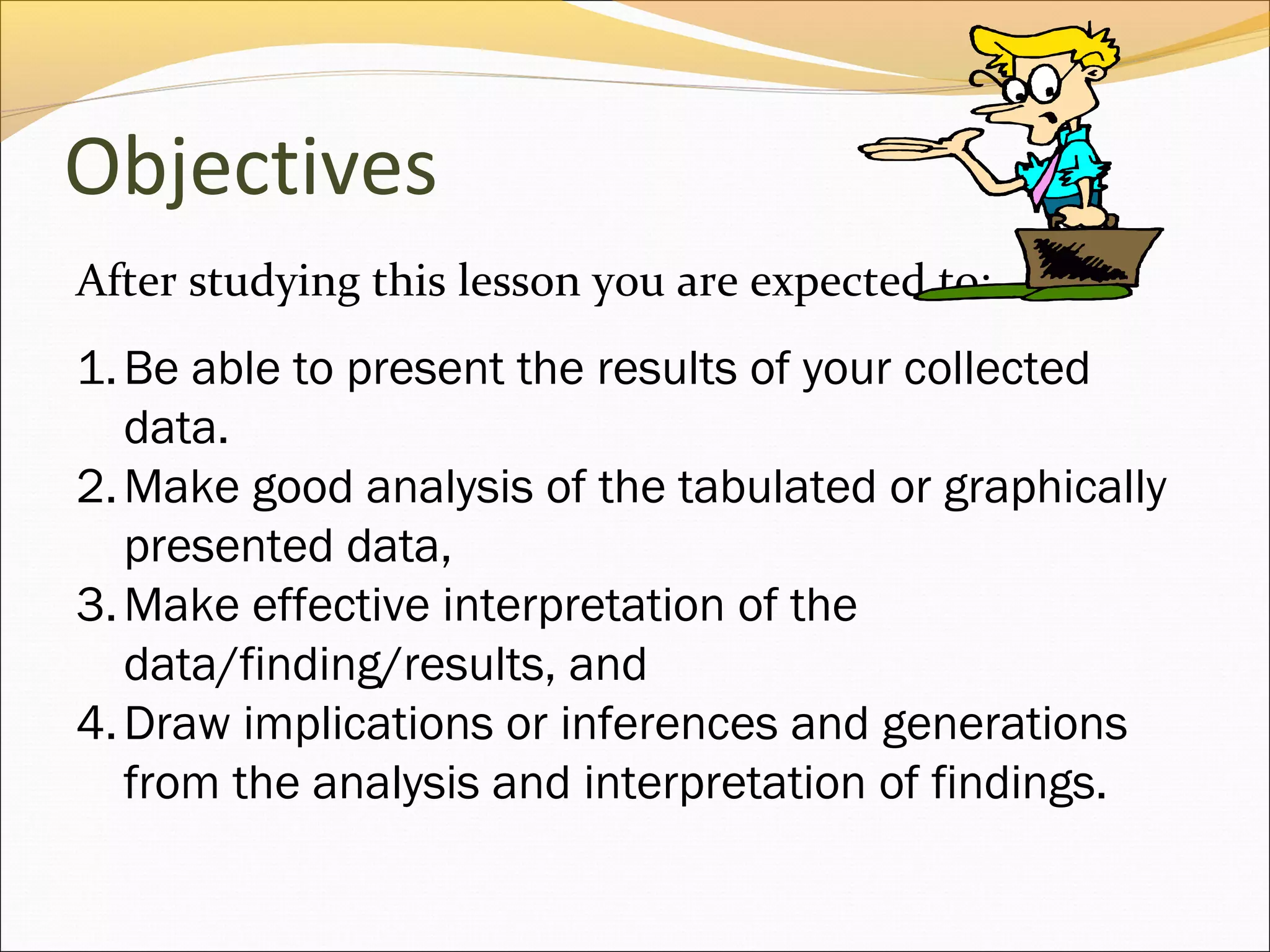 Objectives

After studying this lesson you are expected to:

1. Be able to present the results of your collected data.
2. Make good analysis of the tabulated or graphically presented data,
3. Make effective interpretation of the data/finding/results, and
4. Draw implications or inferences and generations from the analysis and interpretation of findings.